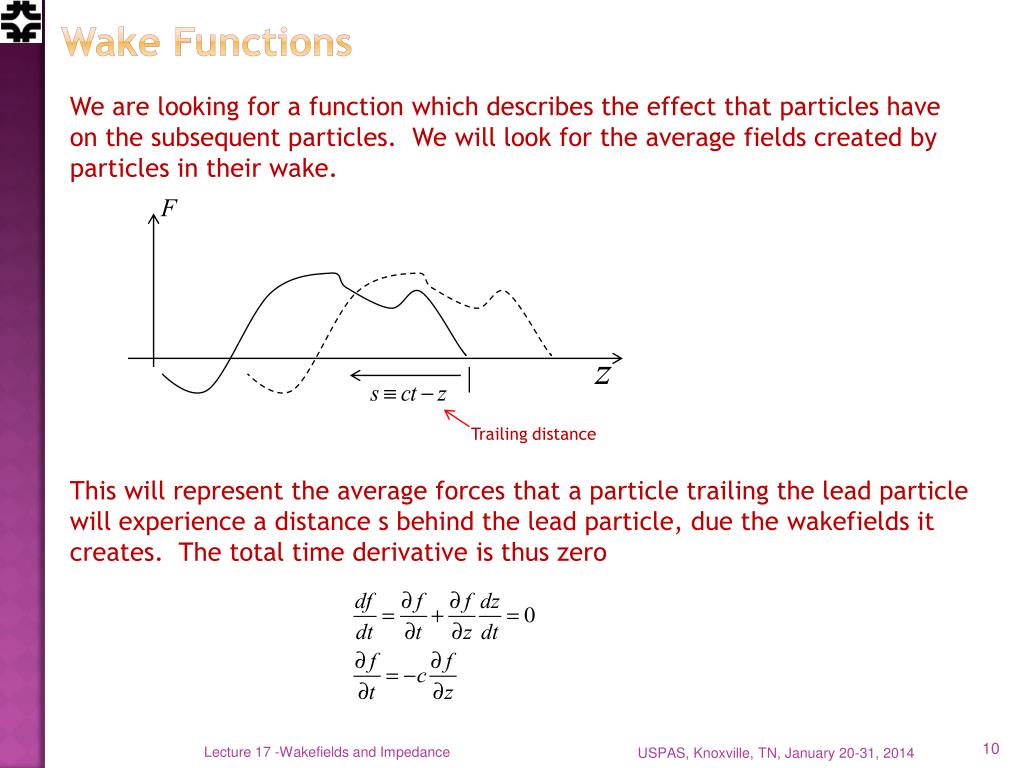 Wake Functions

We are looking for a function which describes the effect that particles have on the subsequent particles. We will look for the average fields created by particles in their wake.

$F$

$z$

$s \equiv ct - z$

Trailing distance

This will represent the average forces that a particle trailing the lead particle will experience a distance s behind the lead particle, due the wakefields it creates. The total time derivative is thus zero

$\frac{df}{dt} = \frac{\partial f}{\partial t} + \frac{\partial f}{\partial z}\frac{dz}{dt} = 0$

$\frac{\partial f}{\partial t} = -c\frac{\partial f}{\partial z}$

Lecture 17 -Wakefields and Impedance

USPAS, Knoxville, TN, January 20-31, 2014

10